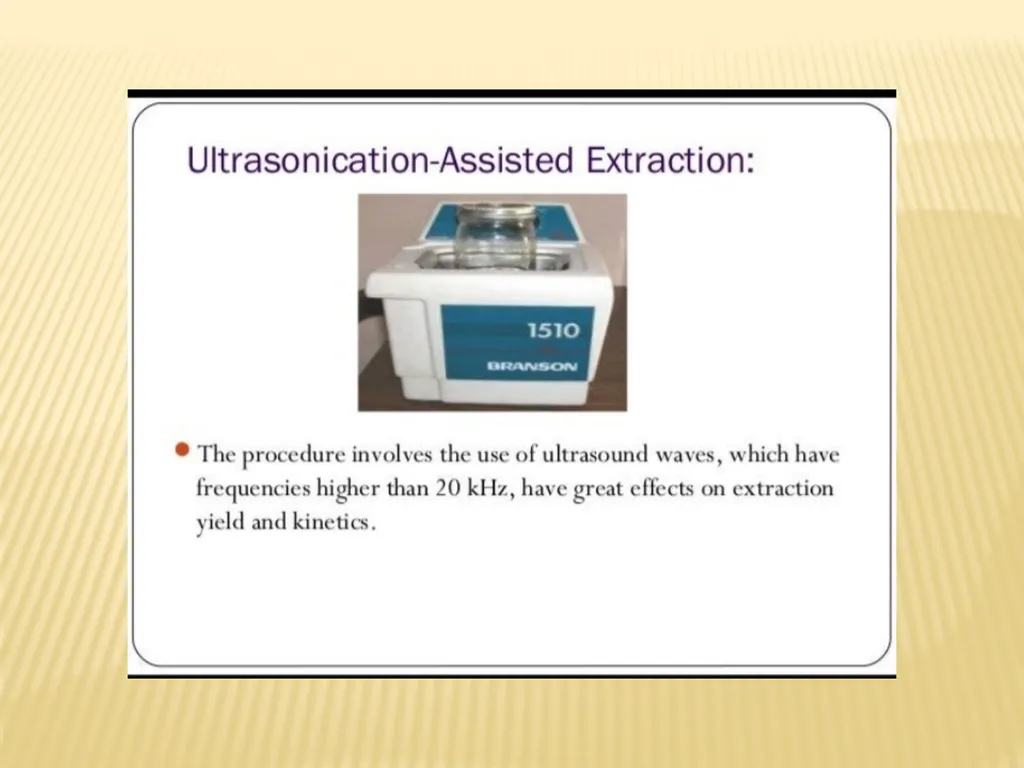 Ultrasonication-Assisted Extraction:

1510
BRANSON

The procedure involves the use of ultrasound waves, which have frequencies higher than 20 kHz, have great effects on extraction yield and kinetics.